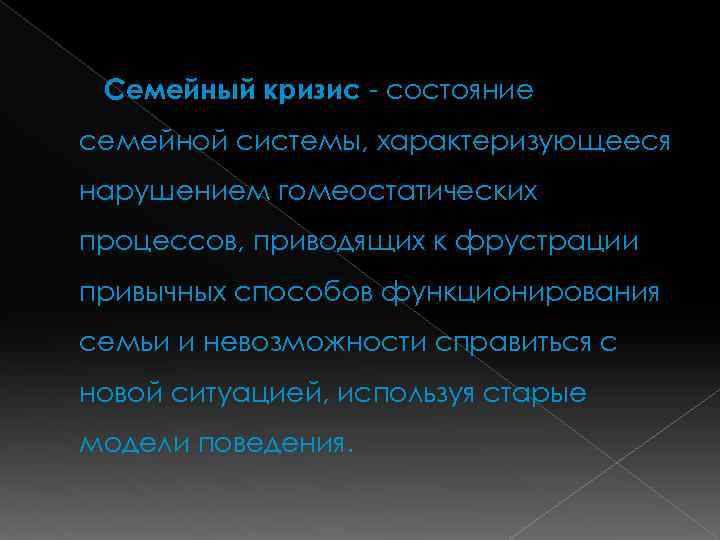 Семейный кризис - состояние семейной системы, характеризующееся нарушением гомеостатических процессов, приводящих к фрустрации привычных способов функционирования семьи и невозможности справиться с новой ситуацией, используя старые модели поведения.